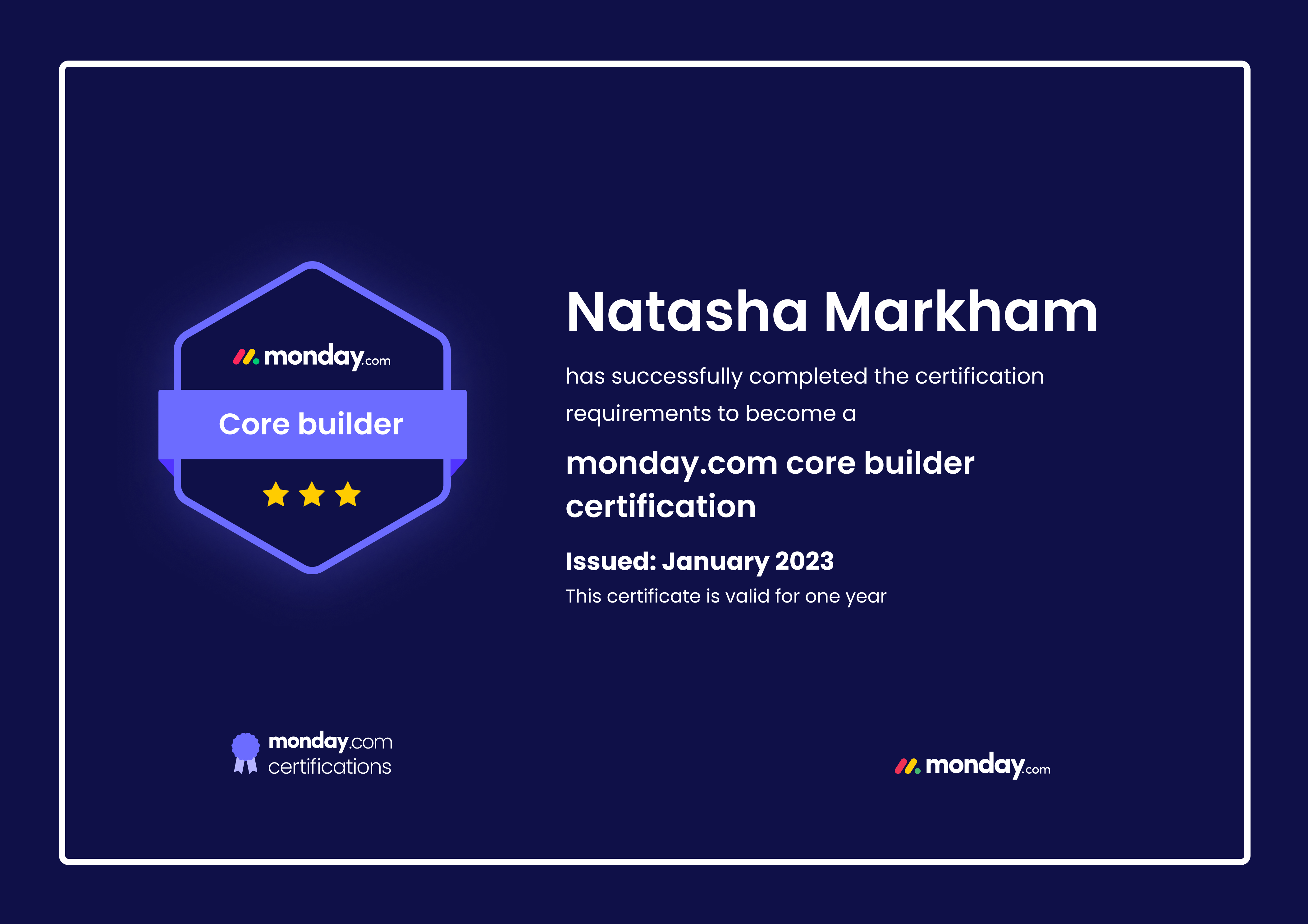 monday.com

Core builder

Natasha Markham

has successfully completed the certification requirements to become a

monday.com core builder certification

Issued: January 2023

This certificate is valid for one year

monday.com certifications

monday.com